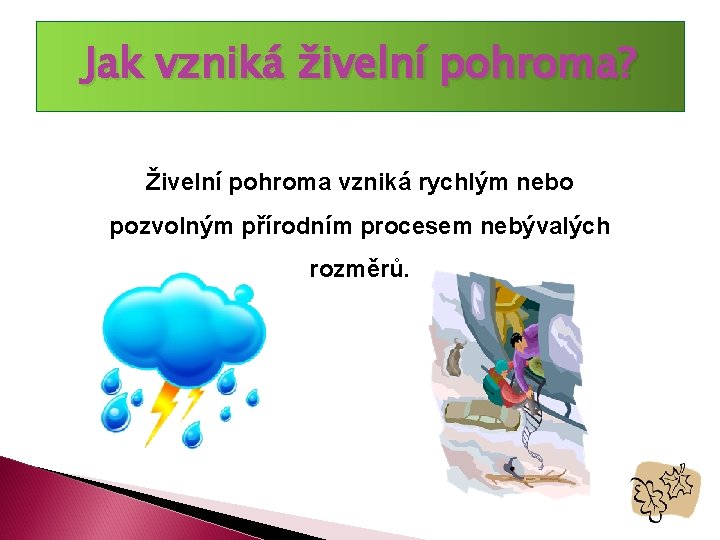 Jak vzniká živelní pohroma?

Živelní pohroma vzniká rychlým nebo pozvolným přírodním procesem nebývalých rozměrů.